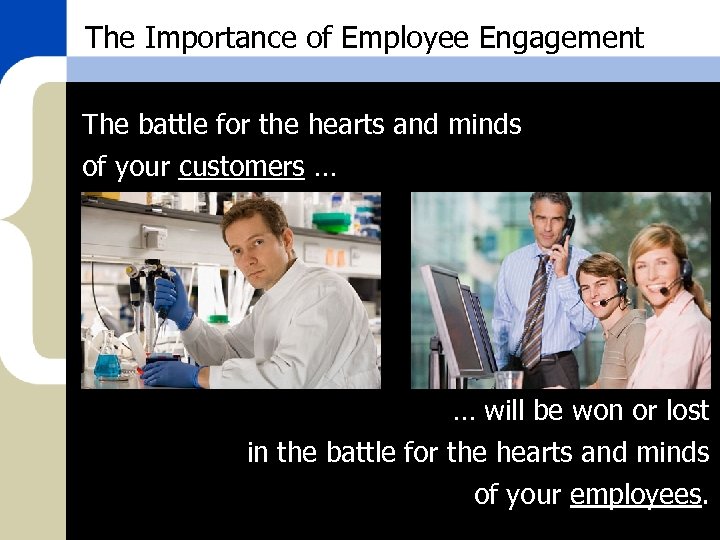 The Importance of Employee Engagement

The battle for the hearts and minds of your customers …

… will be won or lost in the battle for the hearts and minds of your employees.